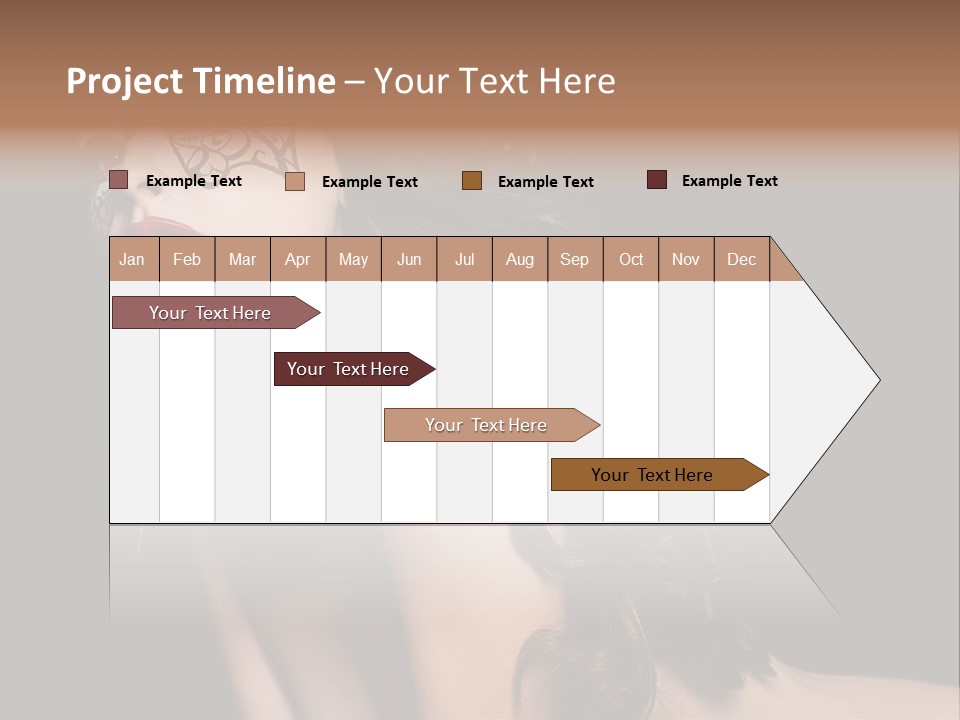 Project Timeline – Your Text Here

Example Text
Example Text
Example Text
Example Text

| Jan | Feb | Mar | Apr | May | Jun | Jul | Aug | Sep | Oct | Nov | Dec |
|---|---|---|---|---|---|---|---|---|---|---|---|

Your Text Here

Your Text Here

Your Text Here

Your Text Here